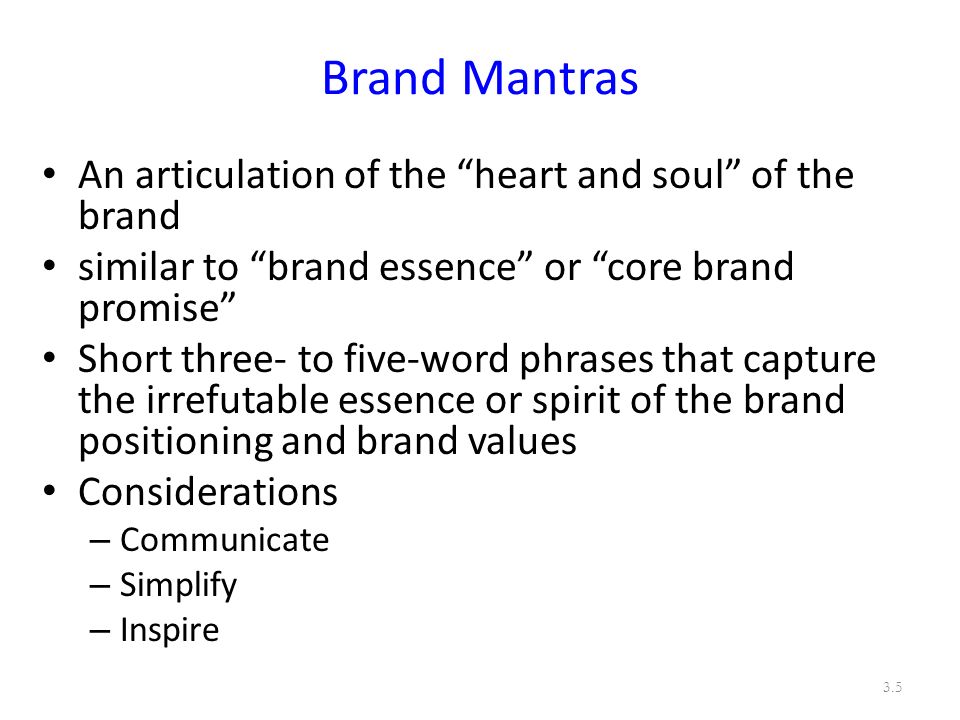 Brand Mantras

• An articulation of the “heart and soul” of the brand
• similar to “brand essence” or “core brand promise”
• Short three- to five-word phrases that capture the irrefutable essence or spirit of the brand positioning and brand values
• Considerations
– Communicate
– Simplify
– Inspire

3.5